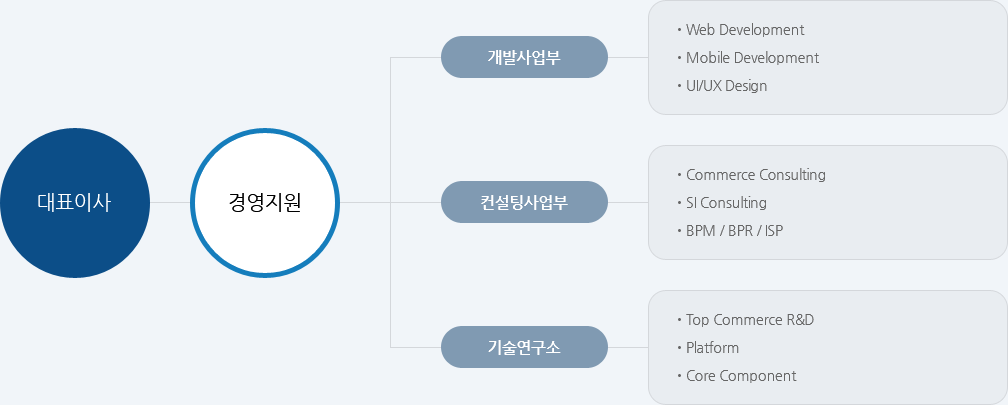 대표이사

경영지원

개발사업부

• Web Development
• Mobile Development
• UI/UX Design

컨설팅사업부

• Commerce Consulting
• SI Consulting
• BPM / BPR / ISP

기술연구소

• Top Commerce R&D
• Platform
• Core Component